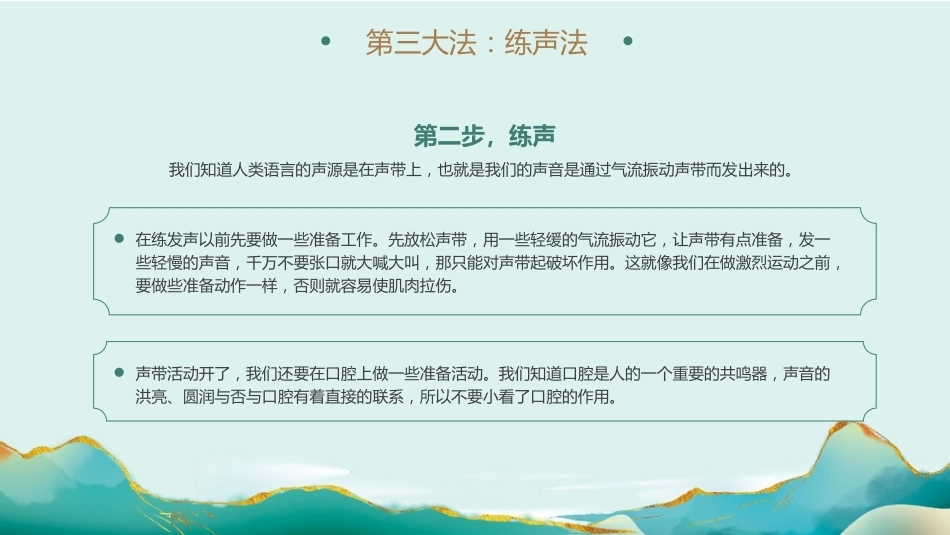 • 第三大法：练声法 •

第二步，练声

我们知道人类语言的声源是在声带上，也就是我们的声音是通过气流振动声带而发出来的。

• 在练发声以前先要做一些准备工作。先放松声带，用一些轻缓的气流振动它，让声带有点准备，发一些轻慢的声音，千万不要张口就大喊大叫，那只能对声带起破坏作用。这就像我们在做激烈运动之前，要做些准备动作一样，否则就容易使肌肉拉伤。

• 声带活动开了，我们还要在口腔上做一些准备活动。我们知道口腔是人的一个重要的共鸣器，声音的洪亮、圆润与否与口腔有着直接的联系，所以不要小看了口腔的作用。